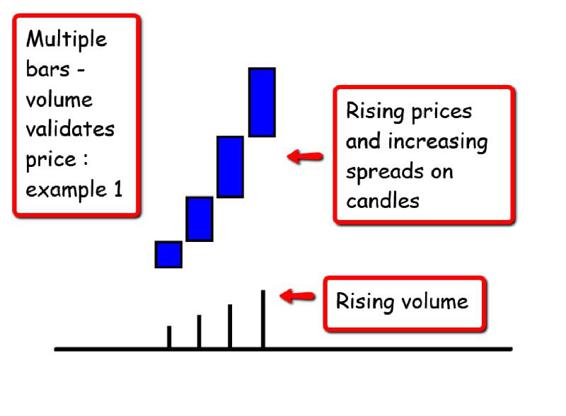 Multiple bars - volume validates price : example 1

Rising prices and increasing spreads on candles

Rising volume